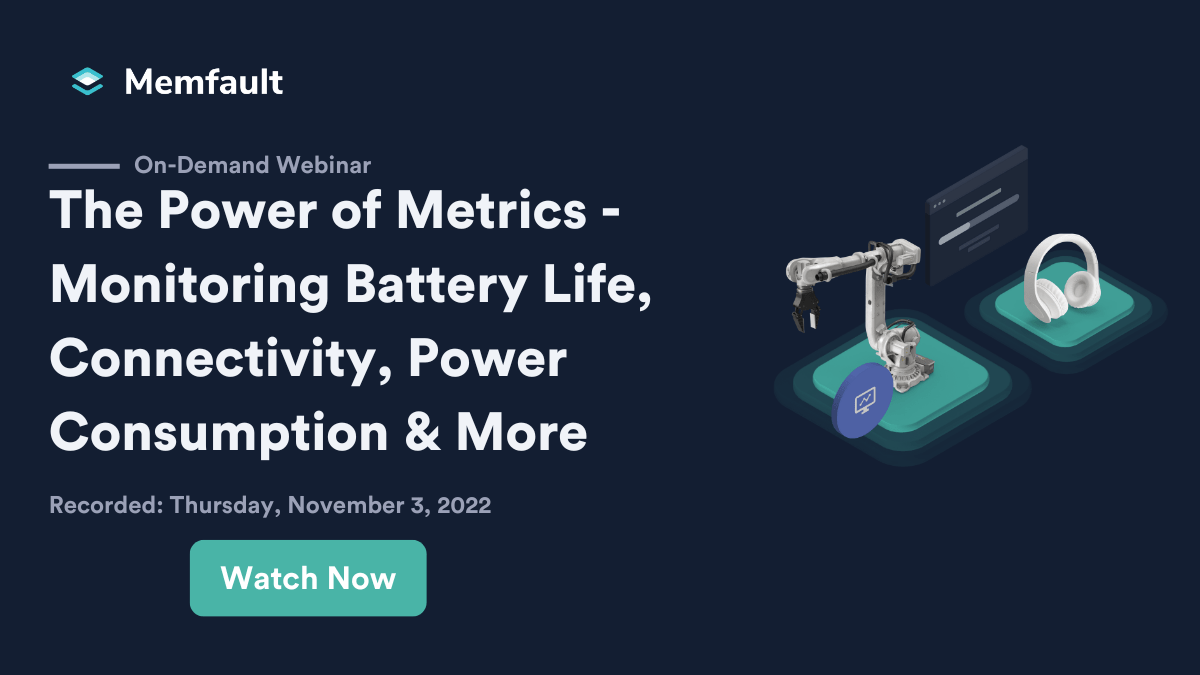 Memfault

On-Demand Webinar

The Power of Metrics - Monitoring Battery Life, Connectivity, Power Consumption & More

Recorded: Thursday, November 3, 2022

Watch Now